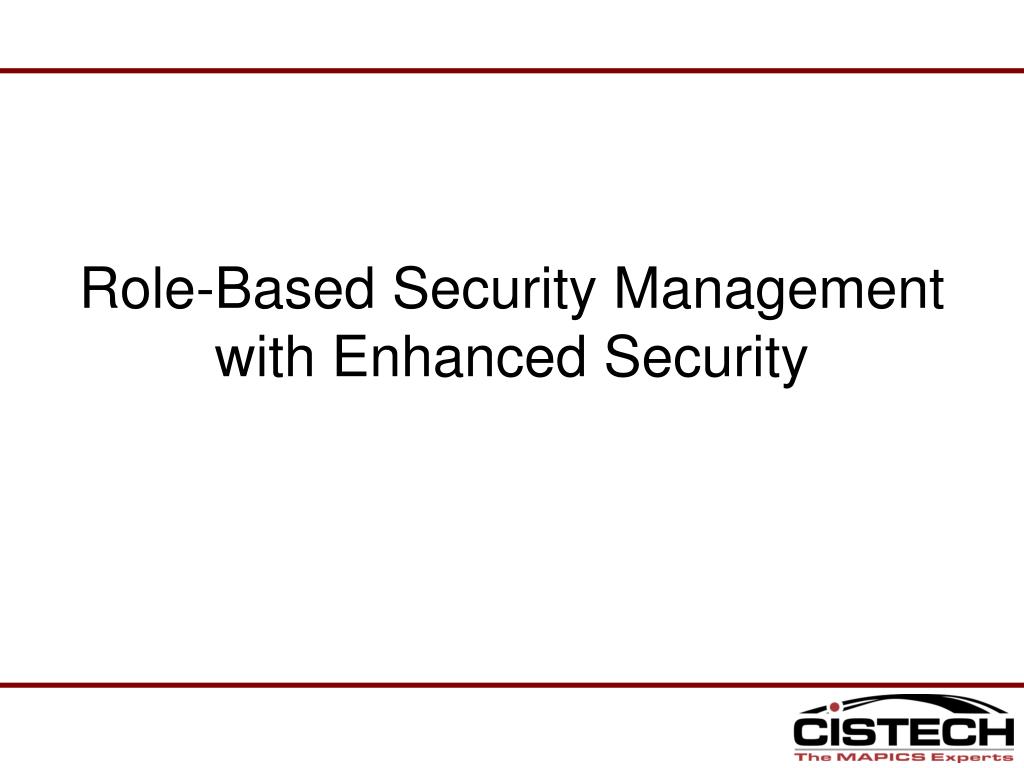 Role-Based Security Management with Enhanced Security

CISTECH
The MAPICS Experts